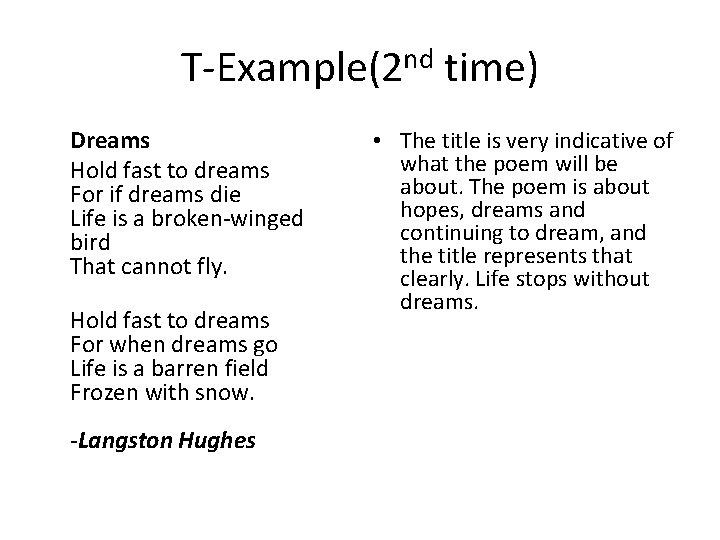 T-Example(2$^{nd}$ time)

Dreams

Hold fast to dreams
For if dreams die
Life is a broken-winged bird
That cannot fly.

Hold fast to dreams
For when dreams go
Life is a barren field
Frozen with snow.

-Langston Hughes

• The title is very indicative of what the poem will be about. The poem is about hopes, dreams and continuing to dream, and the title represents that clearly. Life stops without dreams.